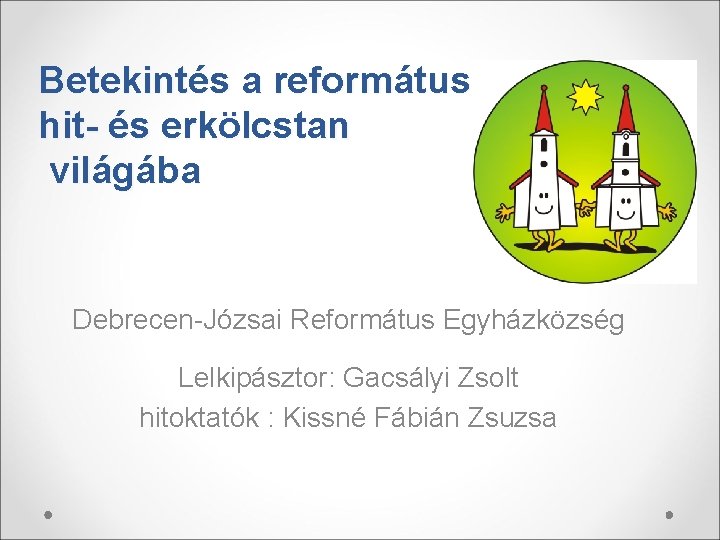 Betekintés a református hit- és erkölcstan világába

Debrecen-Józsai Református Egyházközség

Lelkipásztor: Gacsályi Zsolt
hitoktatók : Kissné Fábián Zsuzsa